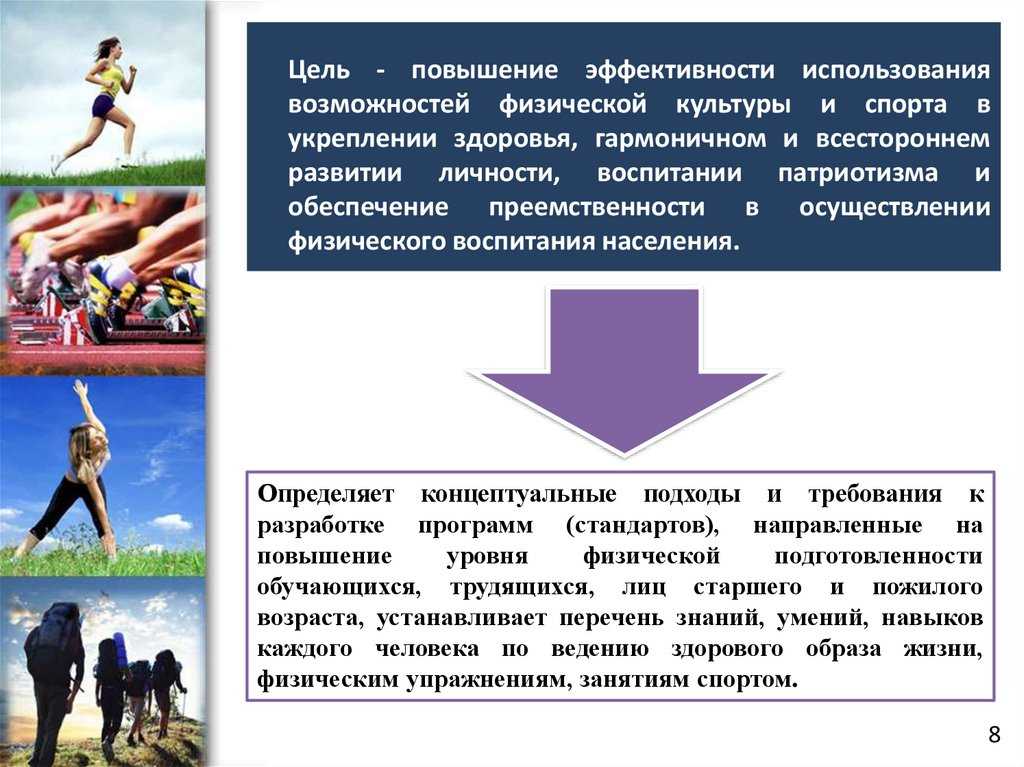 Цель - повышение эффективности использования возможностей физической культуры и спорта в укреплении здоровья, гармоничном и всестороннем развитии личности, воспитании патриотизма и обеспечение преемственности в осуществлении физического воспитания населения.

Определяет концептуальные подходы и требования к разработке программ (стандартов), направленные на повышение уровня физической подготовленности обучающихся, трудящихся, лиц старшего и пожилого возраста, устанавливает перечень знаний, умений, навыков каждого человека по ведению здорового образа жизни, физическим упражнениям, занятиям спортом.

8